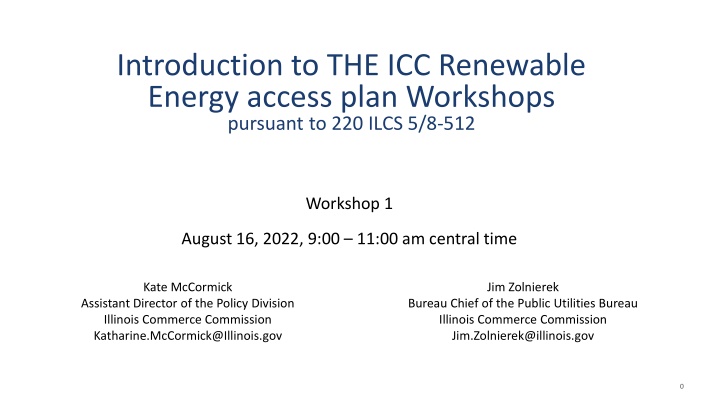 Introduction to THE ICC Renewable Energy access plan Workshops
pursuant to 220 ILCS 5/8-512

Workshop 1

August 16, 2022, 9:00 – 11:00 am central time

Kate McCormick
Assistant Director of the Policy Division
Illinois Commerce Commission
Katharine.McCormick@Illinois.gov

Jim Zolnierek
Bureau Chief of the Public Utilities Bureau
Illinois Commerce Commission
Jim.Zolnierek@illinois.gov

0